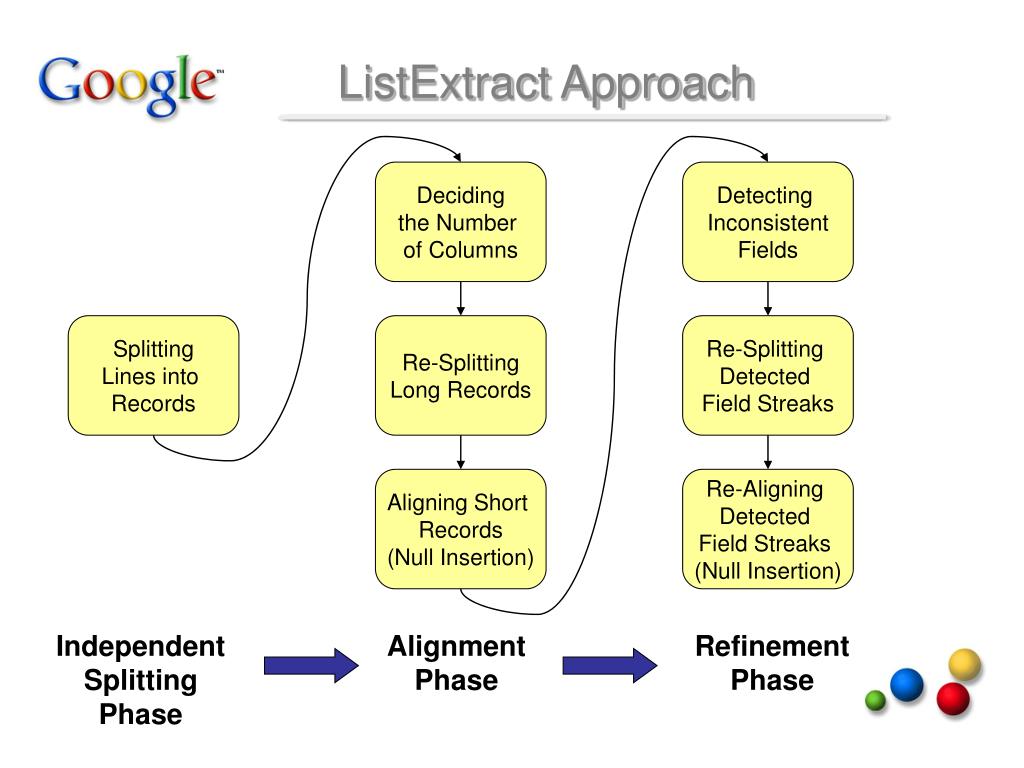 Google™

ListExtract Approach

Splitting Lines into Records

Deciding the Number of Columns

Re-Splitting Long Records

Aligning Short Records (Null Insertion)

Detecting Inconsistent Fields

Re-Splitting Detected Field Streaks

Re-Aligning Detected Field Streaks (Null Insertion)

Independent Splitting Phase

Alignment Phase

Refinement Phase